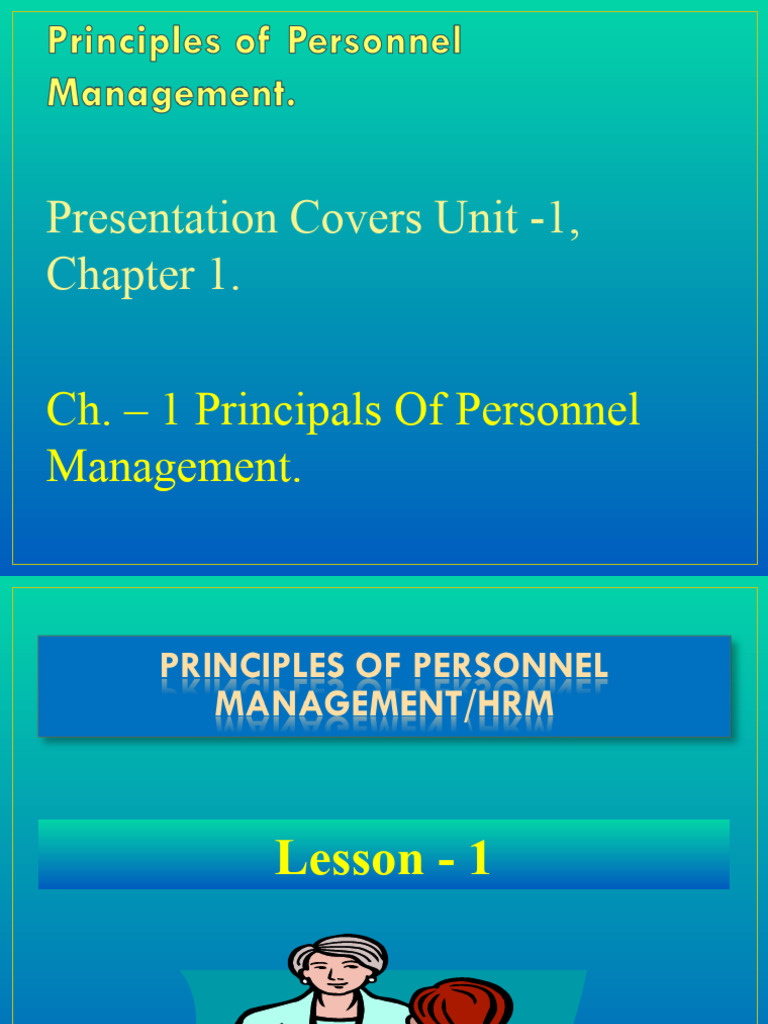 Principles of Personnel Management.

Presentation Covers Unit -1, Chapter 1.

Ch. – 1 Principals Of Personnel Management.

PRINCIPLES OF PERSONNEL MANAGEMENT/HRM

Lesson - 1